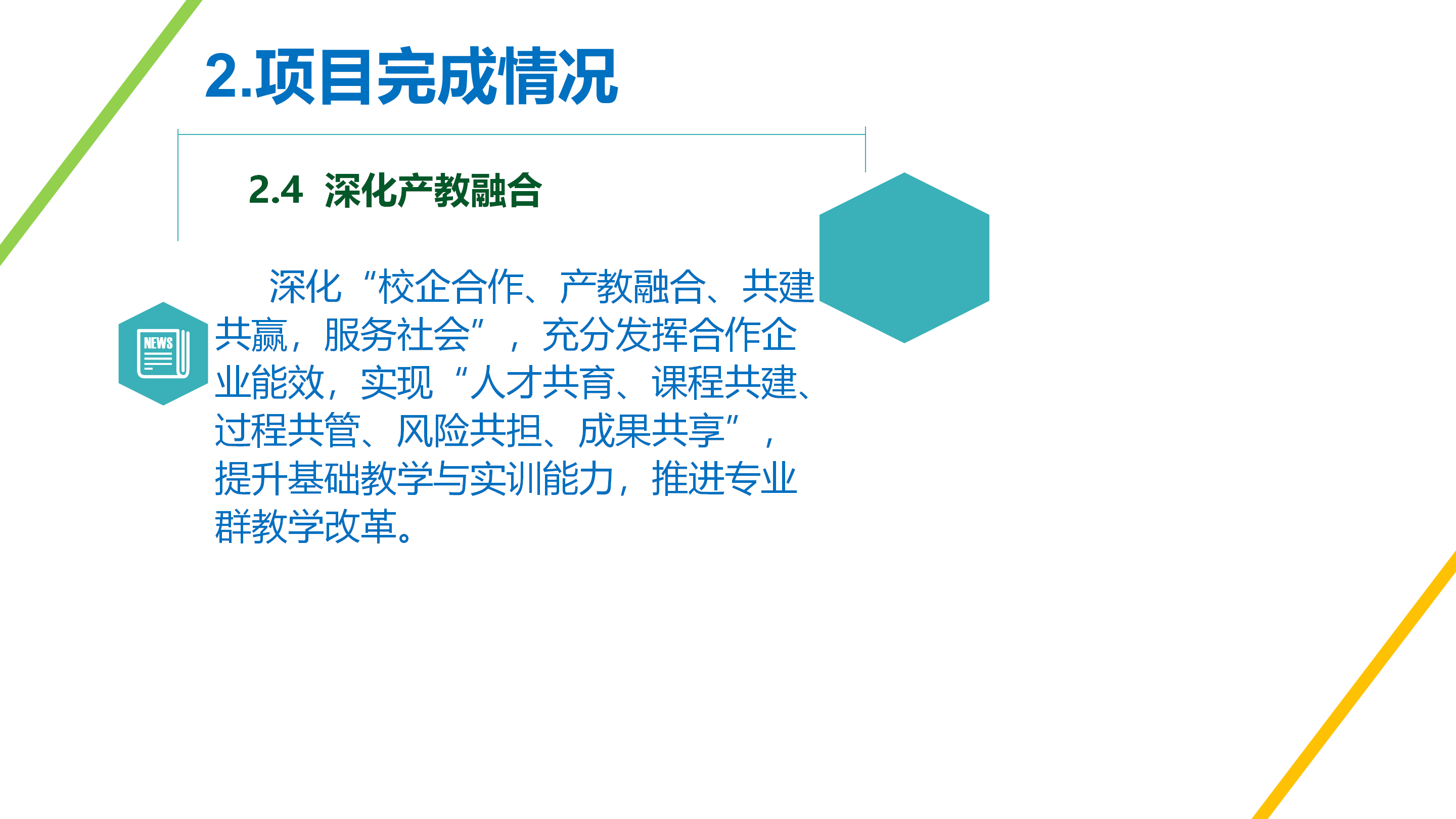 2.项目完成情况

2.4 深化产教融合

NEWS

深化“校企合作、产教融合、共建共赢，服务社会”，充分发挥合作企业能效，实现“人才共育、课程共建、过程共管、风险共担、成果共享”，提升基础教学与实训能力，推进专业群教学改革。